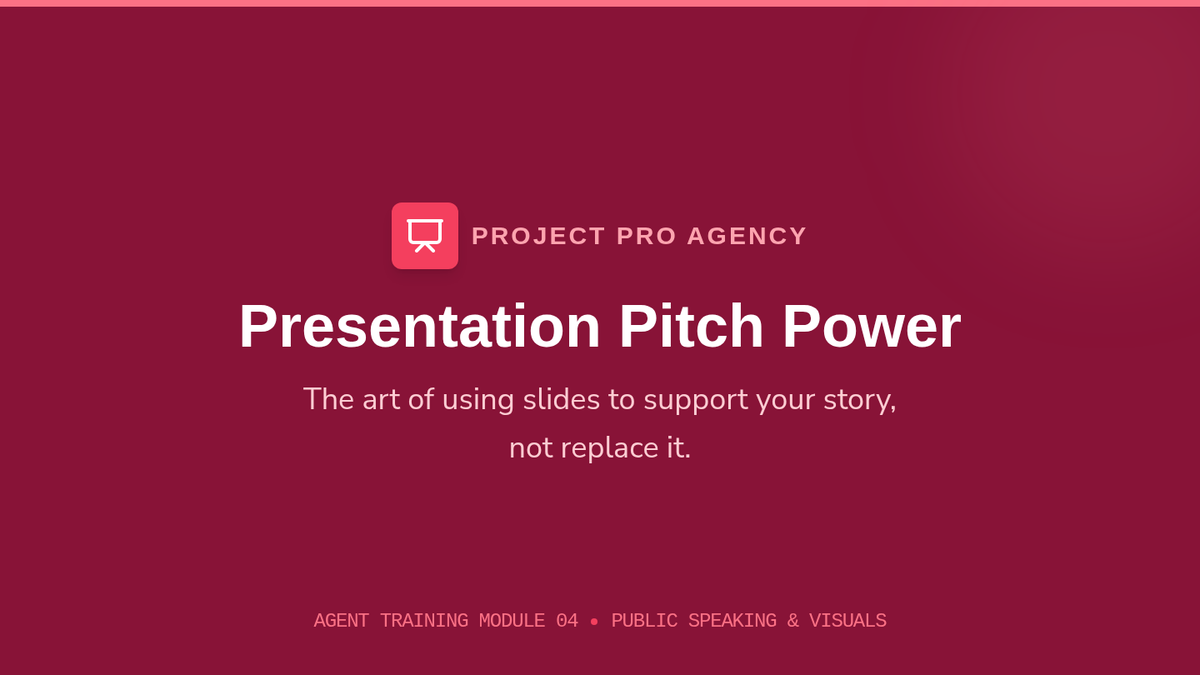 PROJECT PRO AGENCY

Presentation Pitch Power

The art of using slides to support your story, not replace it.

AGENT TRAINING MODULE 04 • PUBLIC SPEAKING & VISUALS